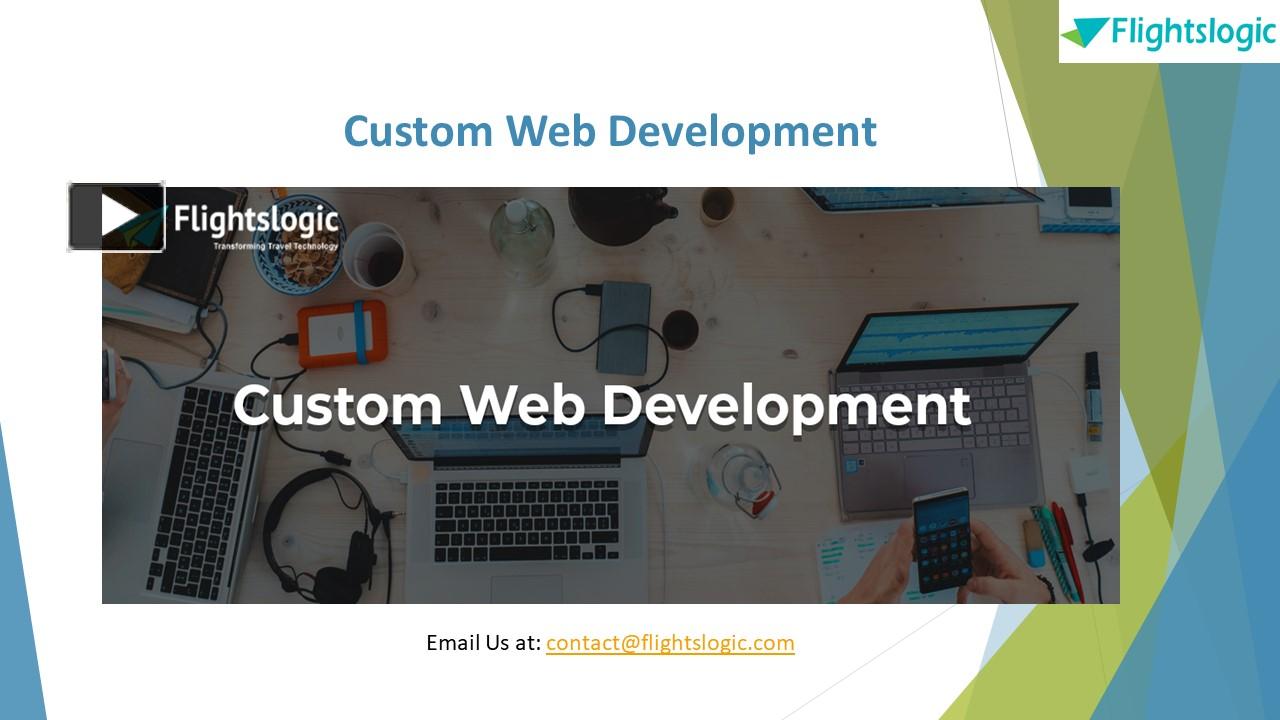 Flightslogic

Custom Web Development

Flightslogic
Transforming Travel Technology

Custom Web Development

Email Us at: contact@flightslogic.com